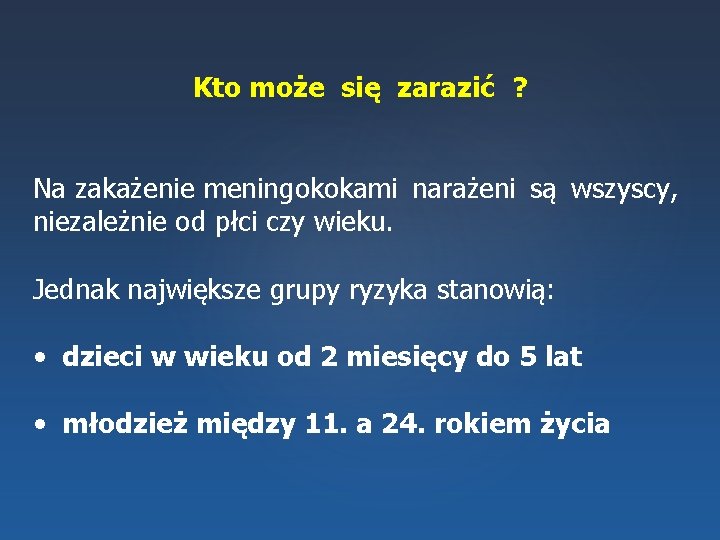 Kto może się zarazić ?

Na zakażenie meningokokami narażeni są wszyscy, niezależnie od płci czy wieku.

Jednak największe grupy ryzyka stanowią:

• dzieci w wieku od 2 miesięcy do 5 lat

• młodzież między 11. a 24. rokiem życia